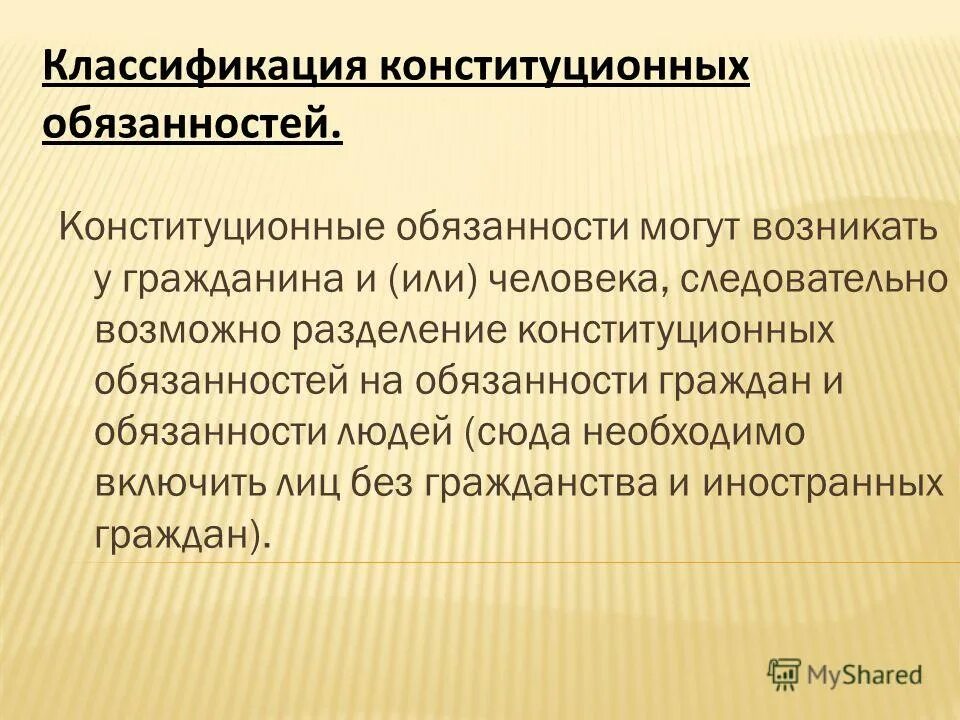 Классификация конституционных обязанностей.

Конституционные обязанности могут возникать у гражданина и (или) человека, следовательно возможно разделение конституционных обязанностей на обязанности граждан и обязанности людей (сюда необходимо включить лиц без гражданства и иностранных граждан).

MyShared